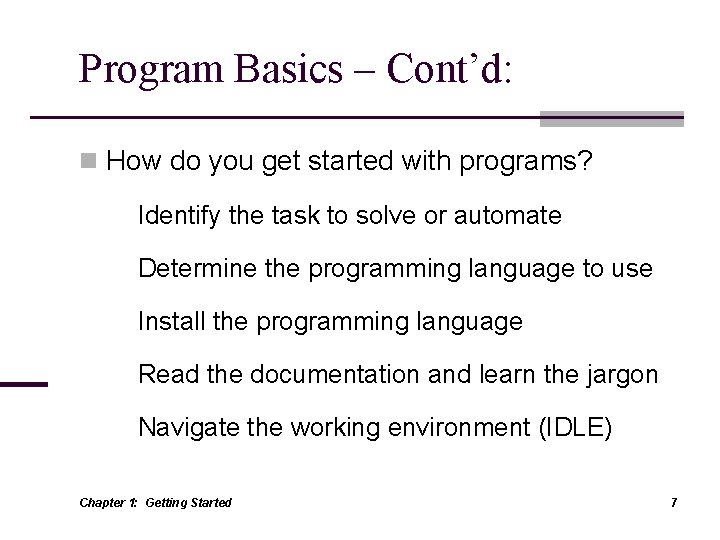 Program Basics – Cont’d:

How do you get started with programs?

Identify the task to solve or automate

Determine the programming language to use

Install the programming language

Read the documentation and learn the jargon

Navigate the working environment (IDLE)

Chapter 1: Getting Started

7